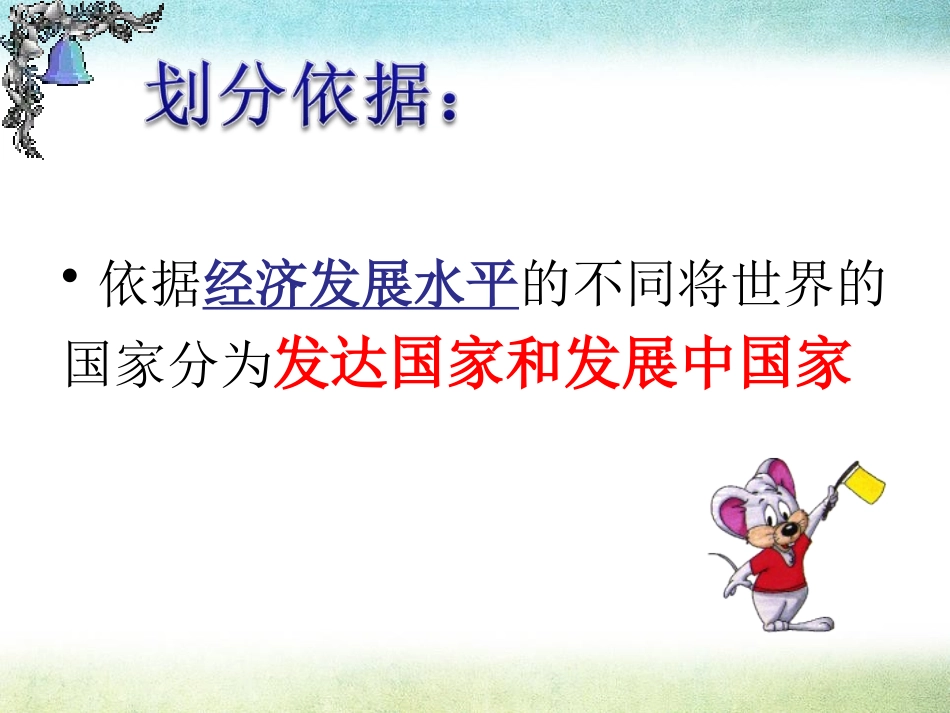 划分依据：

• 依据经济发展水平的不同将世界的国家分为发达国家和发展中国家